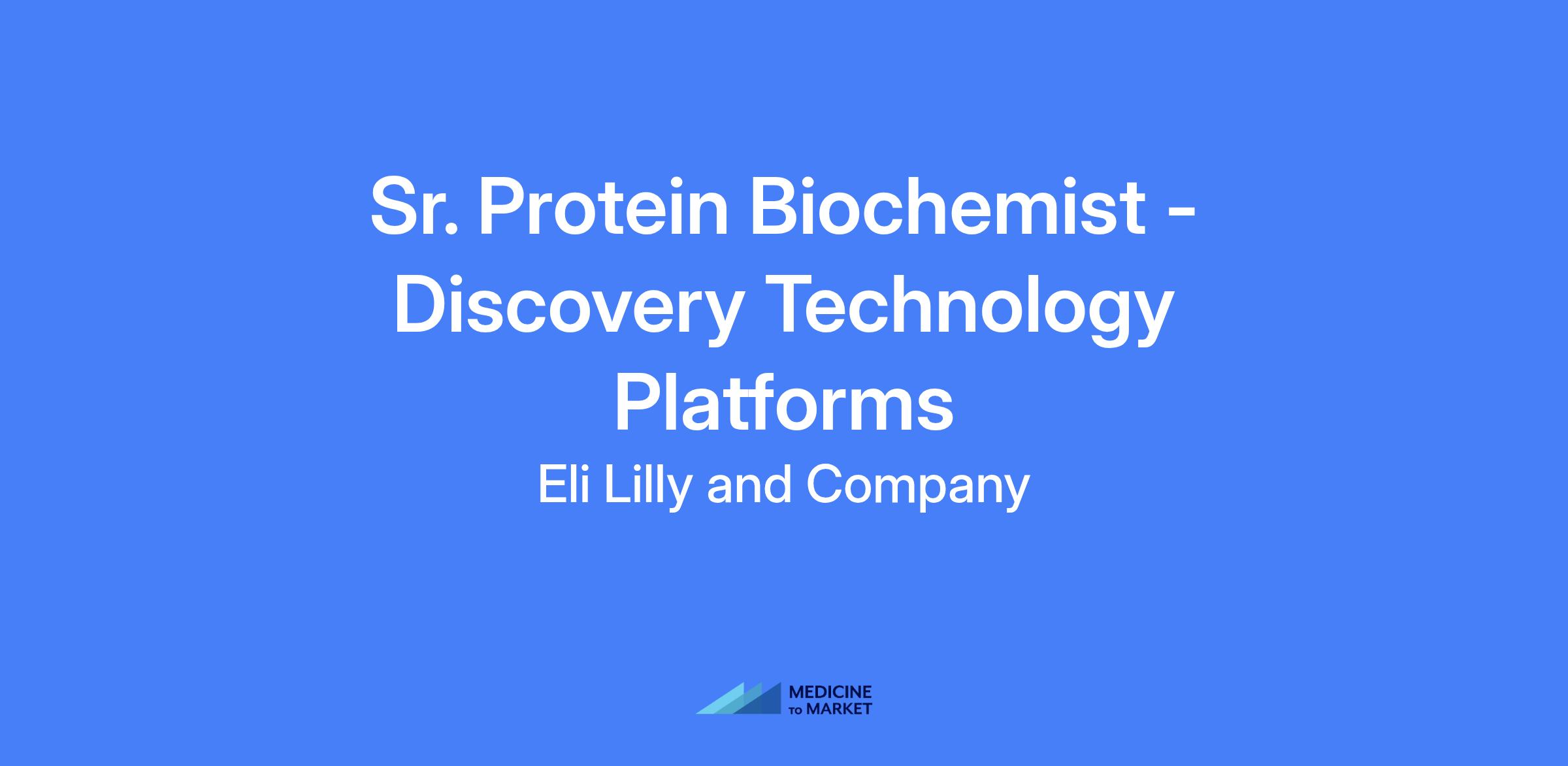 Sr. Protein Biochemist - Discovery Technology Platforms

Eli Lilly and Company

MEDICINE TO MARKET